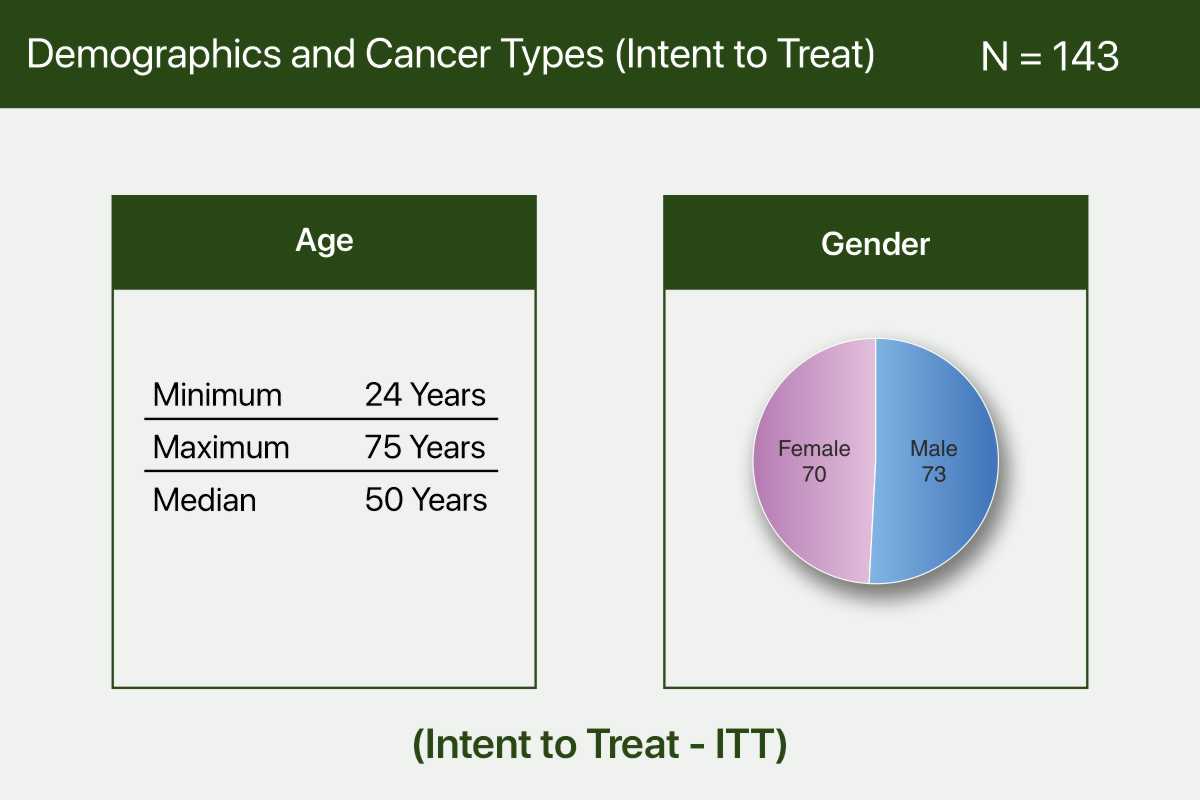 Demographics and Cancer Types (Intent to Treat) N = 143

Age

| Minimum | 24 Years |
|---|---|
| Maximum | 75 Years |
| Median | 50 Years |

Gender

Female
70

Male
73

(Intent to Treat - ITT)